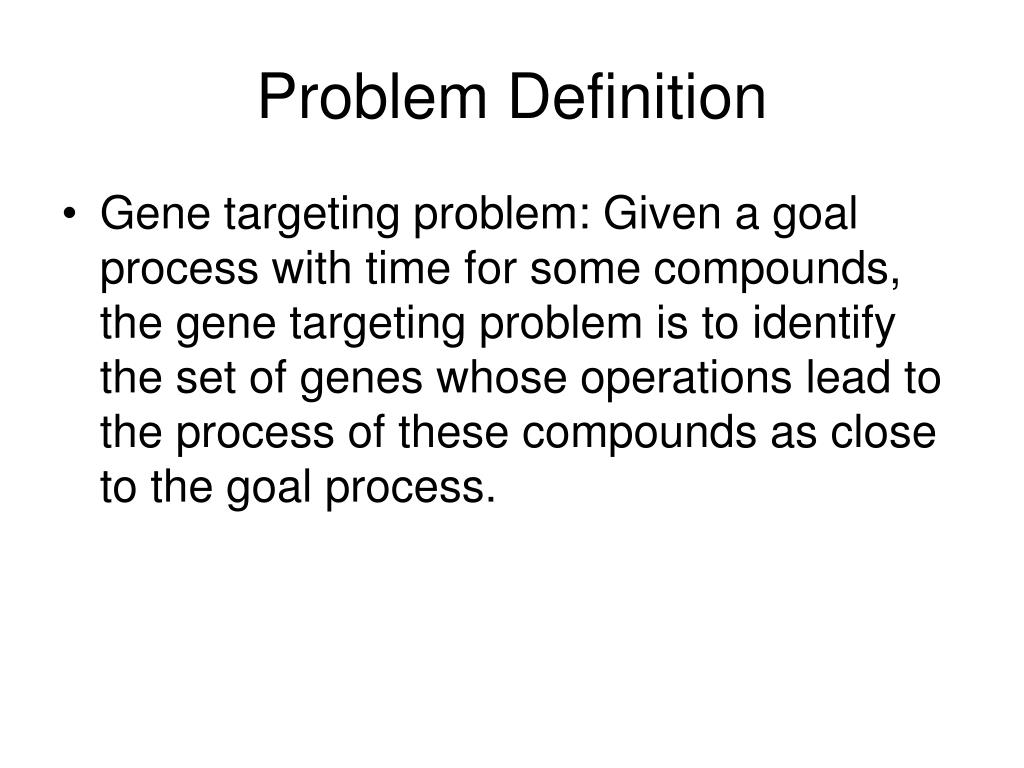 Problem Definition

• Gene targeting problem: Given a goal process with time for some compounds, the gene targeting problem is to identify the set of genes whose operations lead to the process of these compounds as close to the goal process.